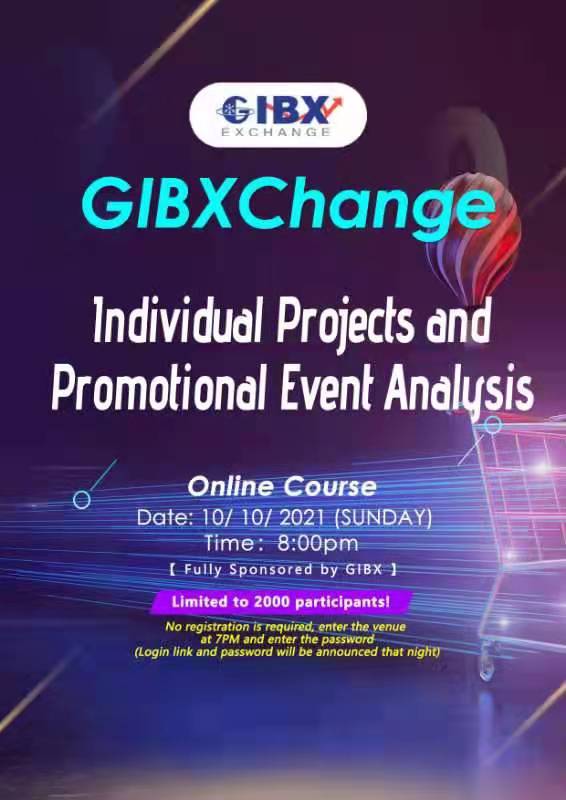 GIBX
EXCHANGE

GIBXChange

Individual Projects and Promotional Event Analysis

Online Course
Date: 10/ 10/ 2021 (SUNDAY)
Time: 8:00pm
【 Fully Sponsored by GIBX 】

Limited to 2000 participants!

No registration is required, enter the venue at 7PM and enter the password
(Login link and password will be announced that night)